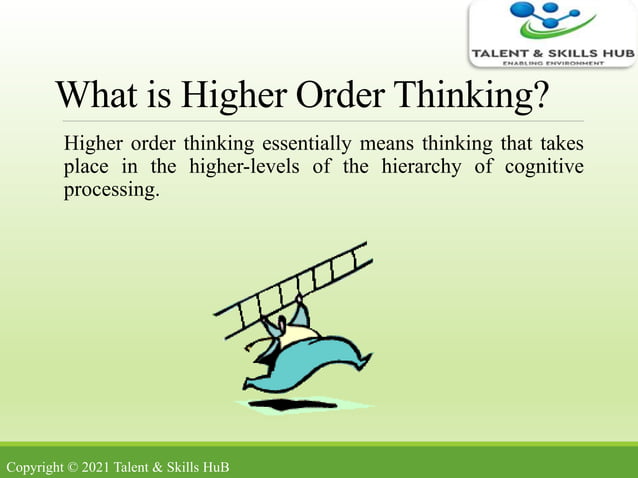 TALENT & SKILLS HUB
ENABLING ENVIRONMENT

What is Higher Order Thinking?

Higher order thinking essentially means thinking that takes place in the higher-levels of the hierarchy of cognitive processing.

Copyright © 2021 Talent & Skills HuB